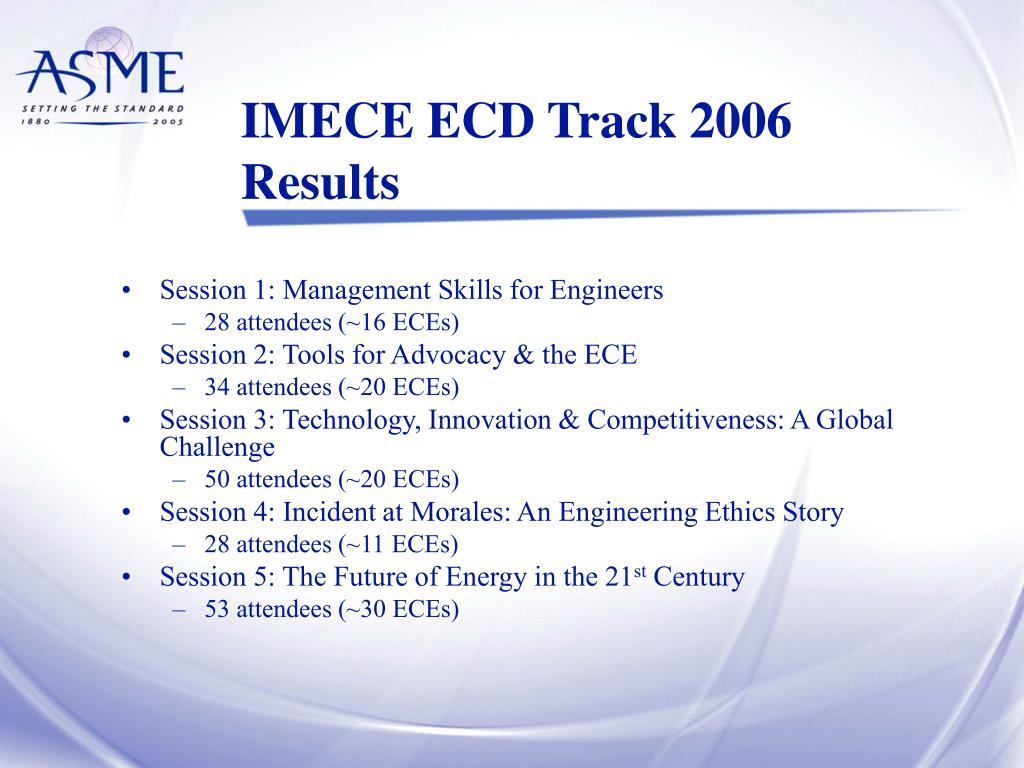 ASME
SETTING THE STANDARD
1880 2005

IMECE ECD Track 2006 Results

• Session 1: Management Skills for Engineers
– 28 attendees (~16 ECEs)
• Session 2: Tools for Advocacy & the ECE
– 34 attendees (~20 ECEs)
• Session 3: Technology, Innovation & Competitiveness: A Global Challenge
– 50 attendees (~20 ECEs)
• Session 4: Incident at Morales: An Engineering Ethics Story
– 28 attendees (~11 ECEs)
• Session 5: The Future of Energy in the 21$^{st}$ Century
– 53 attendees (~30 ECEs)